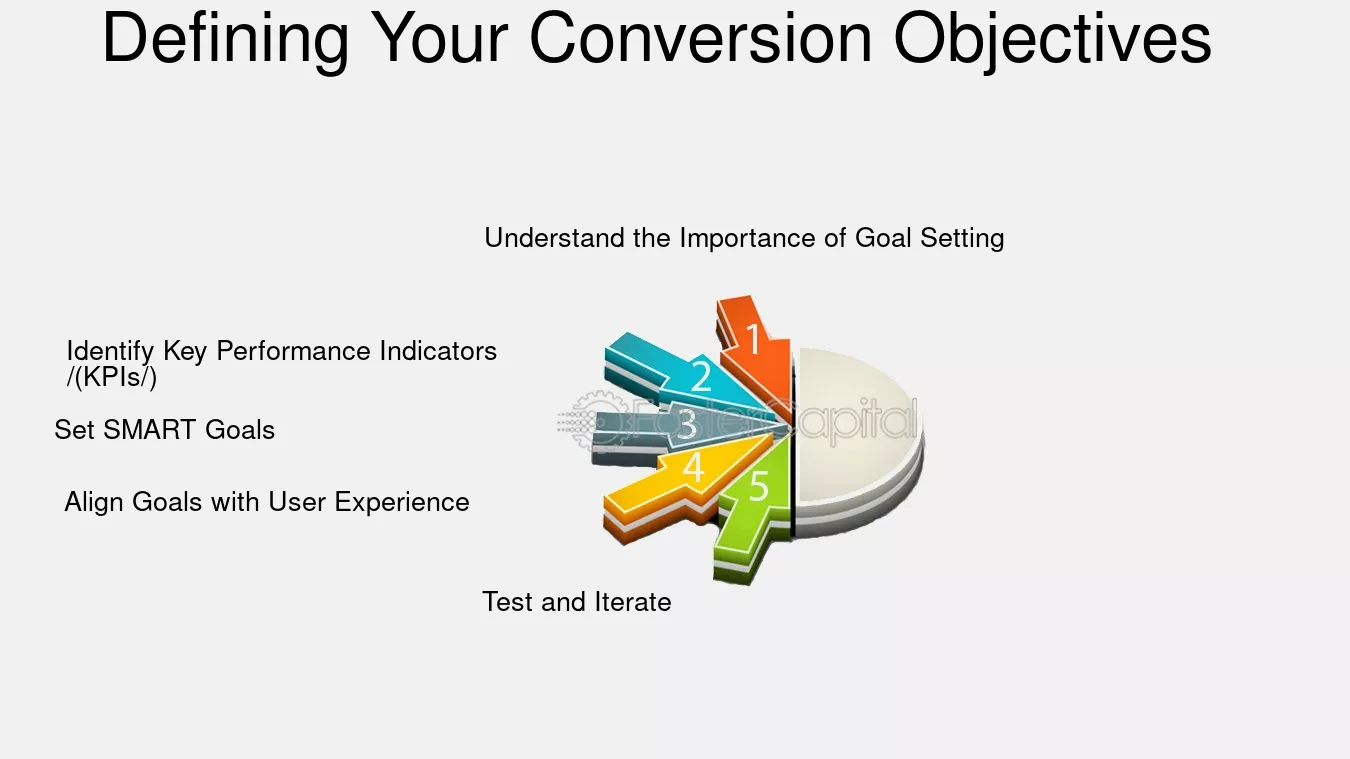 Defining Your Conversion Objectives

Understand the Importance of Goal Setting

Identify Key Performance Indicators /(KPIs/)

Set SMART Goals

Align Goals with User Experience

Test and Iterate

1

2

3

4

5

FasterCapital